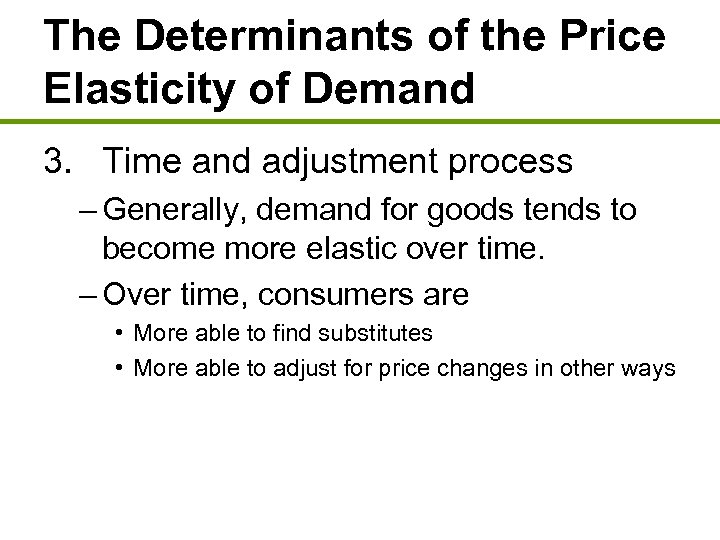 The Determinants of the Price Elasticity of Demand

3. Time and adjustment process

– Generally, demand for goods tends to become more elastic over time.

– Over time, consumers are

• More able to find substitutes

• More able to adjust for price changes in other ways